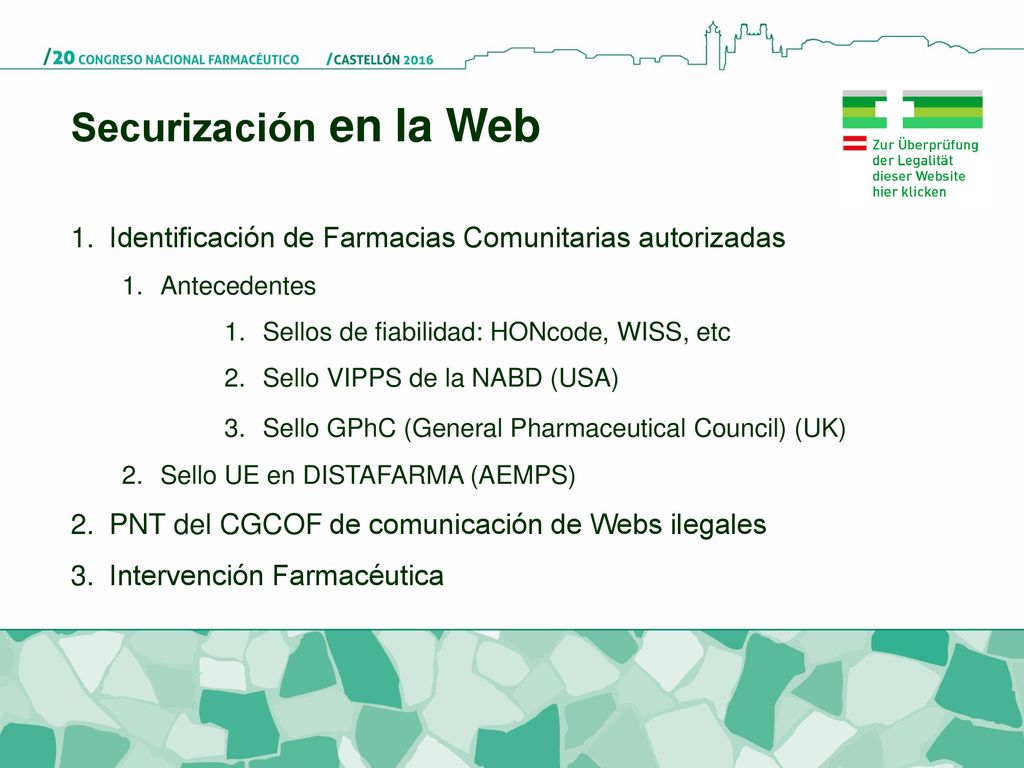 /20 CONGRESO NACIONAL FARMACÉUTICO /CASTELLÓN 2016

Securización en la Web

Zur Überprüfung der Legalität dieser Website hier klicken

1. Identificación de Farmacias Comunitarias autorizadas
 1. Antecedentes
  1. Sellos de fiabilidad: HONcode, WISS, etc
  2. Sello VIPPS de la NABD (USA)
  3. Sello GPhC (General Pharmaceutical Council) (UK)
 2. Sello UE en DISTAFARMA (AEMPS)
2. PNT del CGCOF de comunicación de Webs ilegales
3. Intervención Farmacéutica